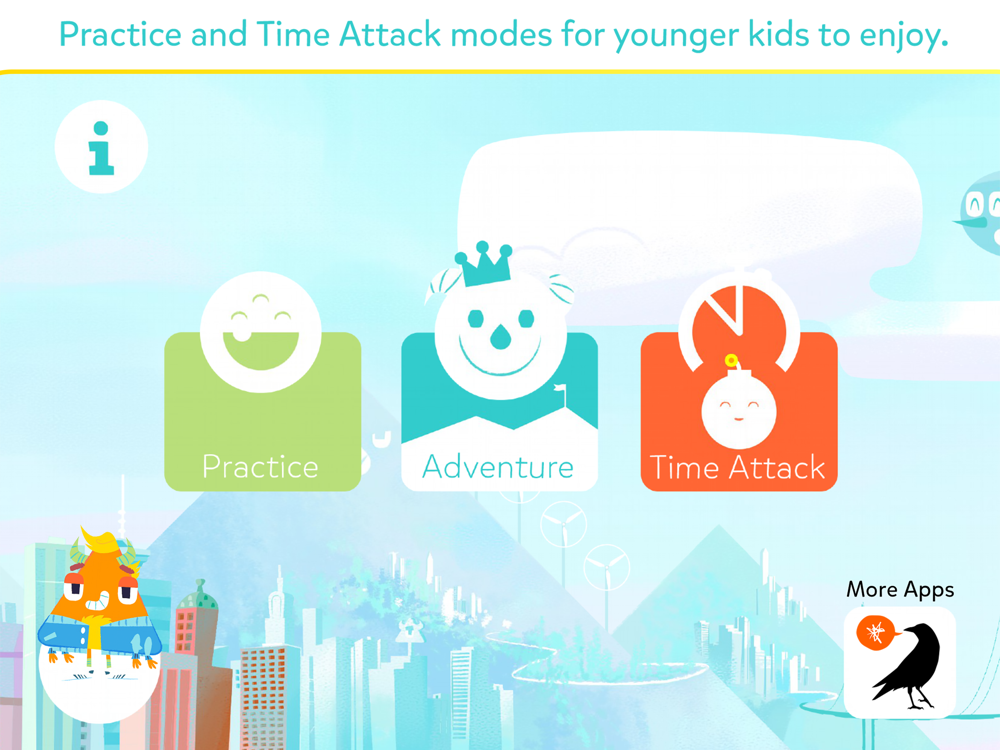 Practice and Time Attack modes for younger kids to enjoy.

i

Practice

Adventure

Time Attack

More Apps